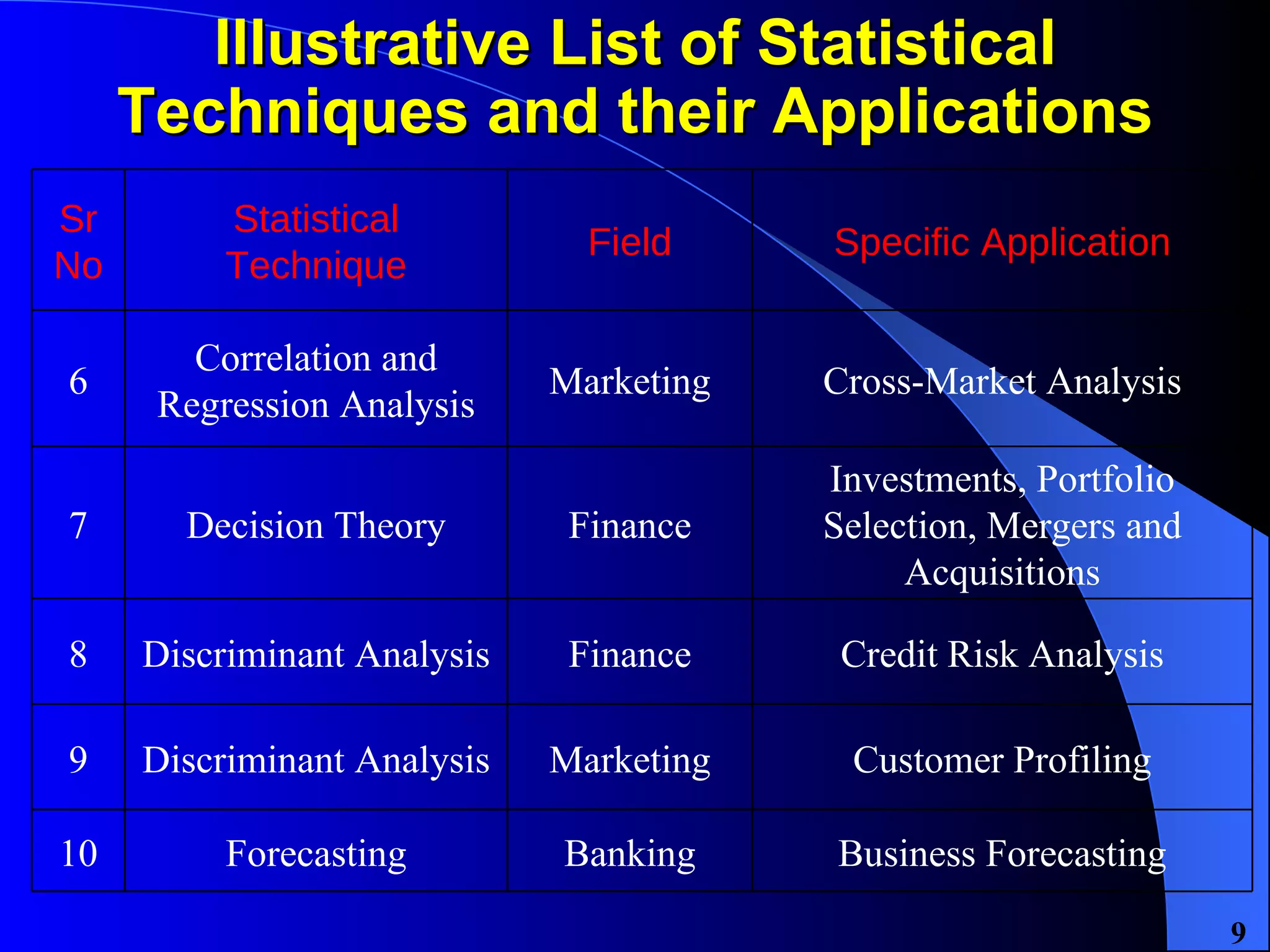 Illustrative List of Statistical Techniques and their Applications

| Sr No | Statistical Technique | Field | Specific Application |
|---|---|---|---|
| 6 | Correlation and Regression Analysis | Marketing | Cross-Market Analysis |
| 7 | Decision Theory | Finance | Investments, Portfolio Selection, Mergers and Acquisitions |
| 8 | Discriminant Analysis | Finance | Credit Risk Analysis |
| 9 | Discriminant Analysis | Marketing | Customer Profiling |
| 10 | Forecasting | Banking | Business Forecasting |

9